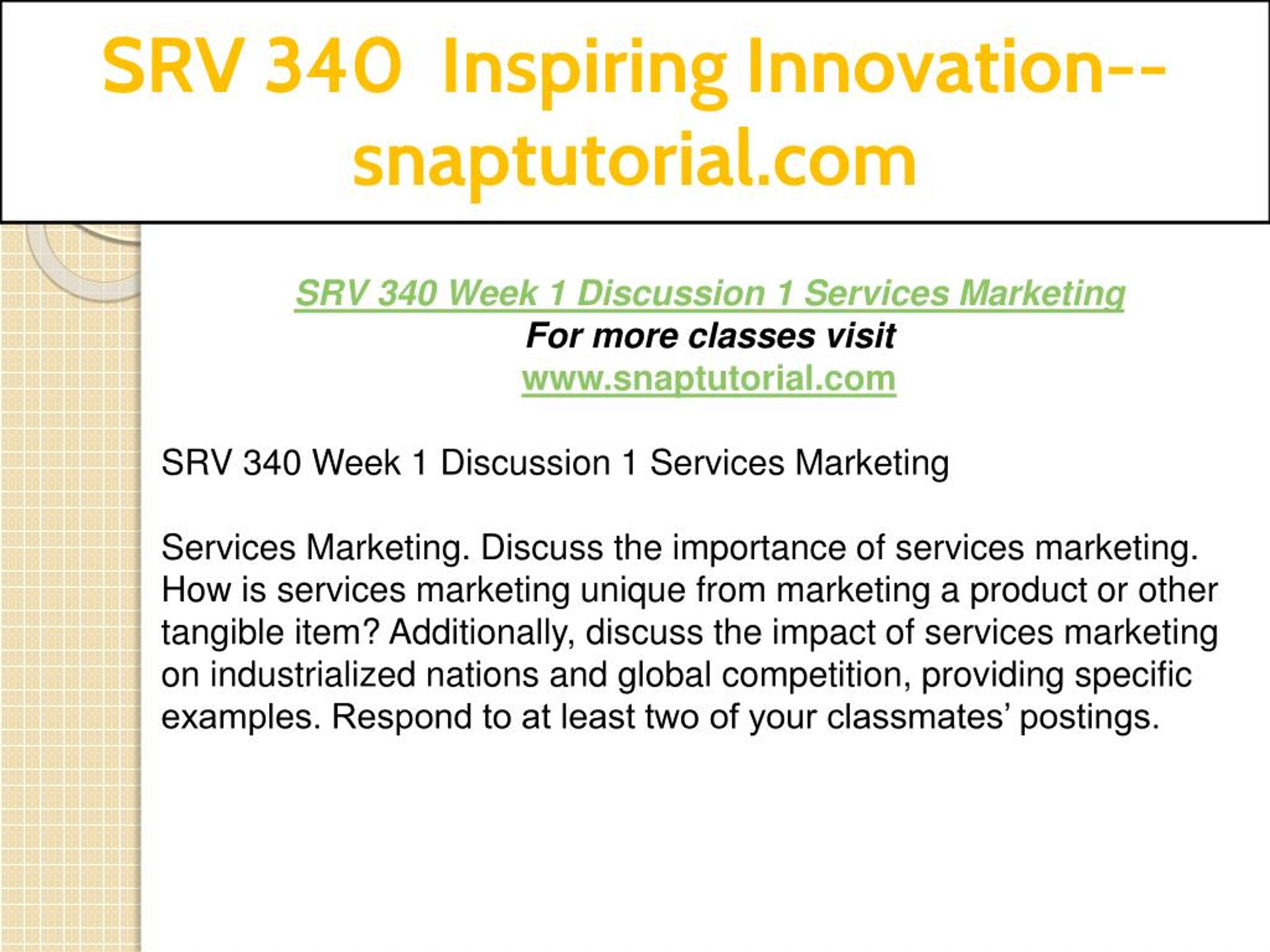 SRV 340 Inspiring Innovation--snaptutorial.com

SRV 340 Week 1 Discussion 1 Services Marketing
For more classes visit
www.snaptutorial.com

SRV 340 Week 1 Discussion 1 Services Marketing

Services Marketing. Discuss the importance of services marketing. How is services marketing unique from marketing a product or other tangible item? Additionally, discuss the impact of services marketing on industrialized nations and global competition, providing specific examples. Respond to at least two of your classmates’ postings.